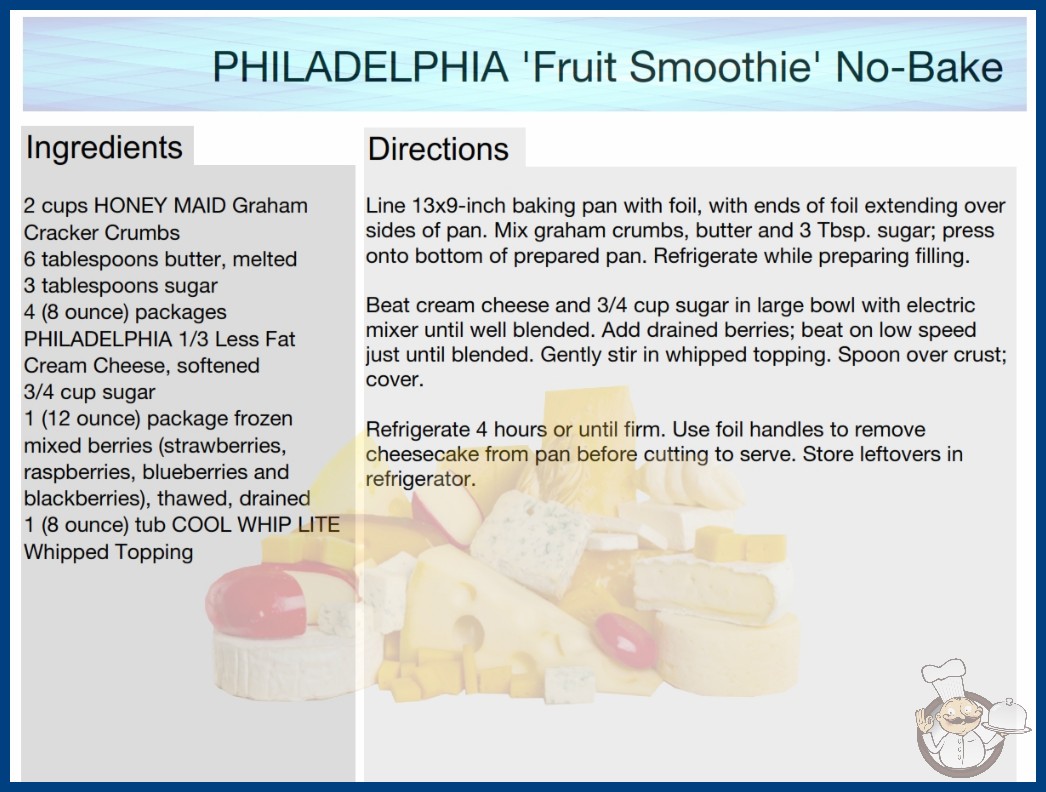 PHILADELPHIA 'Fruit Smoothie' No-Bake

Ingredients

2 cups HONEY MAID Graham Cracker Crumbs
6 tablespoons butter, melted
3 tablespoons sugar
4 (8 ounce) packages PHILADELPHIA 1/3 Less Fat Cream Cheese, softened
3/4 cup sugar
1 (12 ounce) package frozen mixed berries (strawberries, raspberries, blueberries and blackberries), thawed, drained
1 (8 ounce) tub COOL WHIP LITE Whipped Topping

Directions

Line 13x9-inch baking pan with foil, with ends of foil extending over sides of pan. Mix graham crumbs, butter and 3 Tbsp. sugar; press onto bottom of prepared pan. Refrigerate while preparing filling.

Beat cream cheese and 3/4 cup sugar in large bowl with electric mixer until well blended. Add drained berries; beat on low speed just until blended. Gently stir in whipped topping. Spoon over crust; cover.

Refrigerate 4 hours or until firm. Use foil handles to remove cheesecake from pan before cutting to serve. Store leftovers in refrigerator.